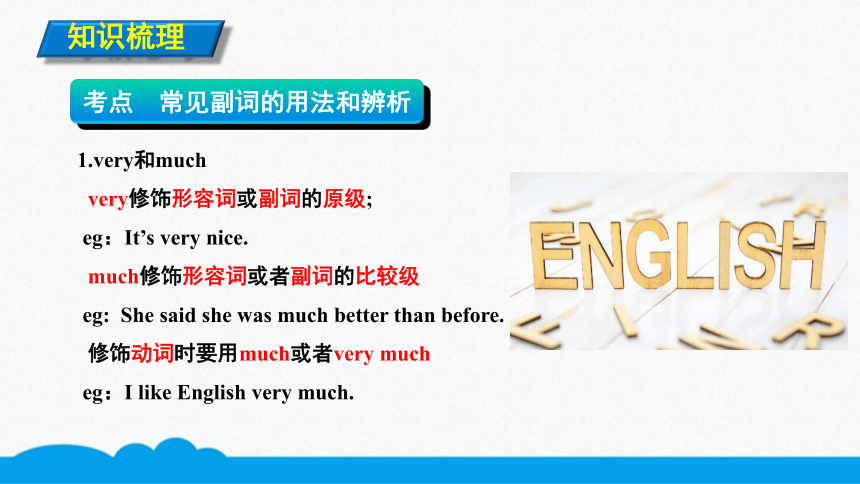 知识梳理

考点　常见副词的用法和辨析

1.very和much

very修饰形容词或副词的原级；

eg：It’s very nice.

much修饰形容词或者副词的比较级

eg: She said she was much better than before.

修饰动词时要用much或者very much

eg：I like English very much.

ENGLISH